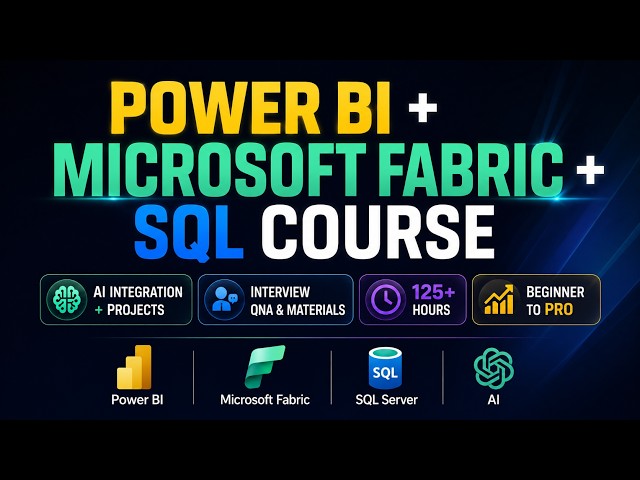 POWER BI +
MICROSOFT FABRIC +
SQL COURSE

AI INTEGRATION + PROJECTS

INTERVIEW QNA & MATERIALS

125+ HOURS

BEGINNER TO PRO

Power BI

Microsoft Fabric

SQL

SQL Server

AI